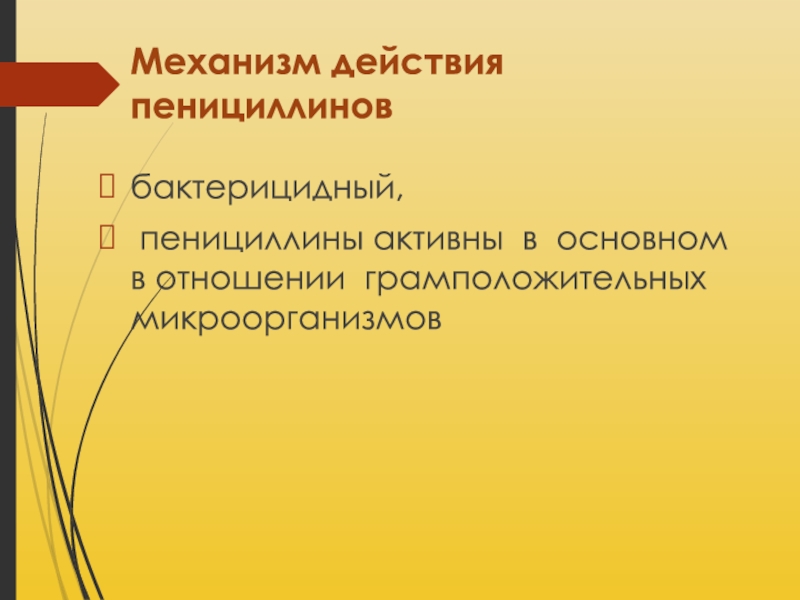 Механизм действия пенициллинов

бактерицидный,

пенициллины активны в основном в отношении грамположительных микроорганизмов